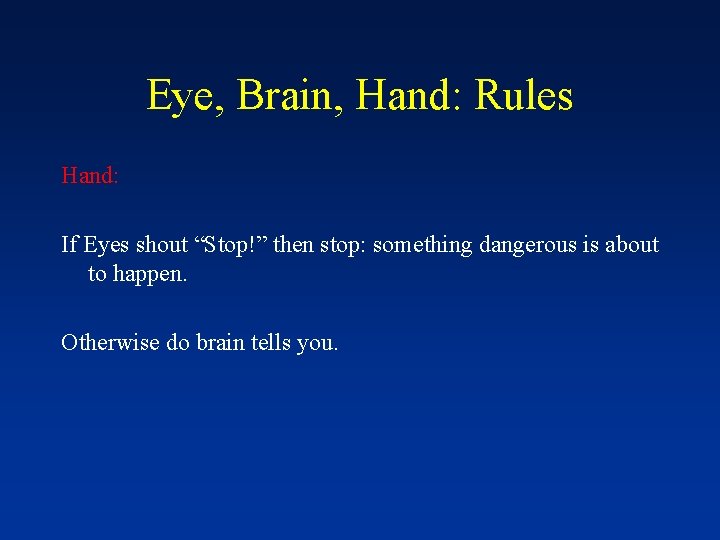 Eye, Brain, Hand: Rules

Hand:

If Eyes shout “Stop!” then stop: something dangerous is about to happen.

Otherwise do brain tells you.